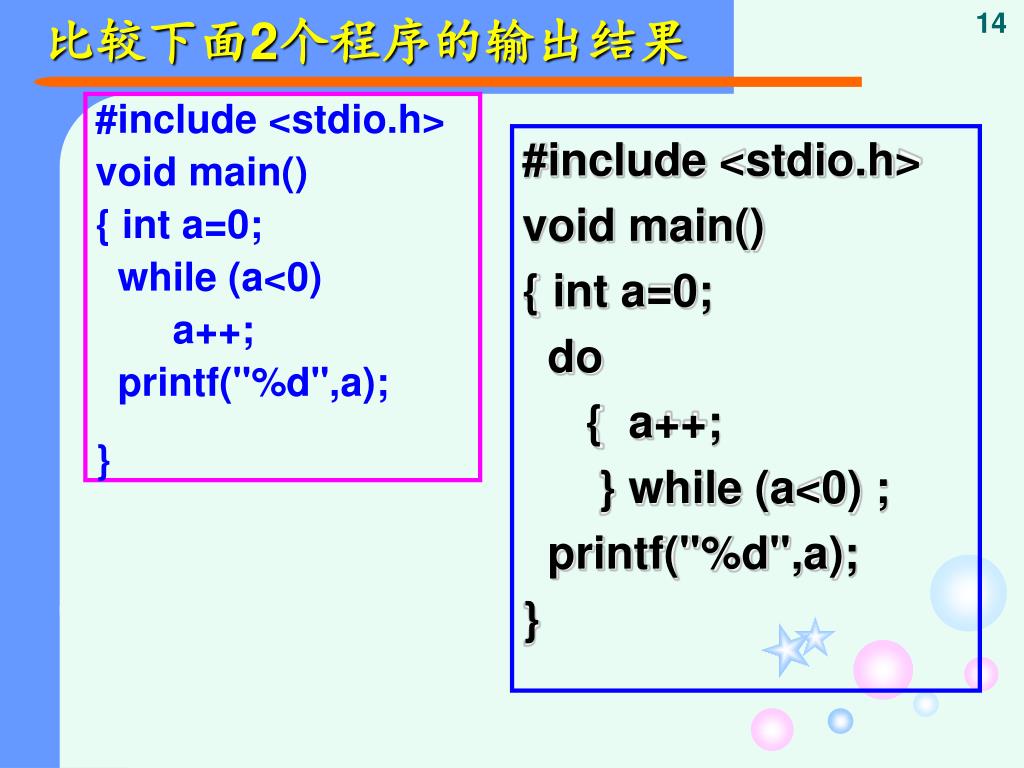 比较下面2个程序的输出结果

14

#include <stdio.h>
void main()
{ int a=0;
while (a<0)
a++;
printf("%d",a);
}

#include <stdio.h>
void main()
{ int a=0;
do
{ a++;
} while (a<0) ;
printf("%d",a);
}